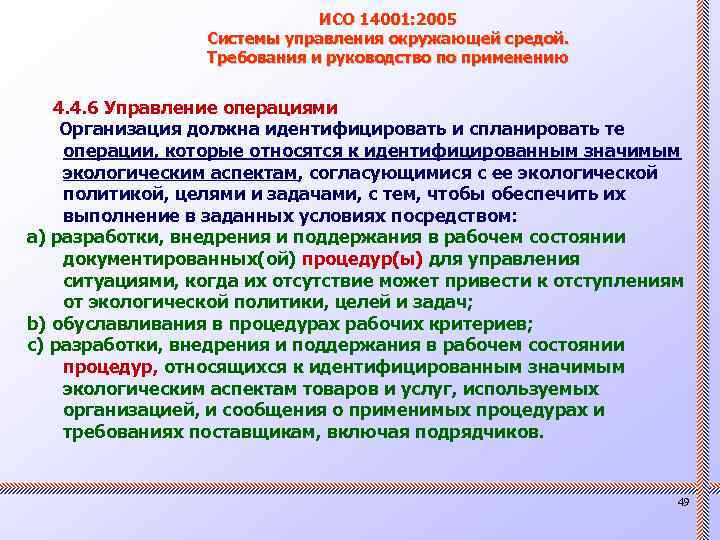 ИСО 14001:2005
Системы управления окружающей средой.
Требования и руководство по применению

4.4.6 Управление операциями

Организация должна идентифицировать и спланировать те операции, которые относятся к идентифицированным значимым экологическим аспектам, согласующимися с ее экологической политикой, целями и задачами, с тем, чтобы обеспечить их выполнение в заданных условиях посредством:

a) разработки, внедрения и поддержания в рабочем состоянии документированных(ой) процедур(ы) для управления ситуациями, когда их отсутствие может привести к отступлениям от экологической политики, целей и задач;

b) обуславливания в процедурах рабочих критериев;

c) разработки, внедрения и поддержания в рабочем состоянии процедур, относящихся к идентифицированным значимым экологическим аспектам товаров и услуг, используемых организацией, и сообщения о применимых процедурах и требованиях поставщикам, включая подрядчиков.

49